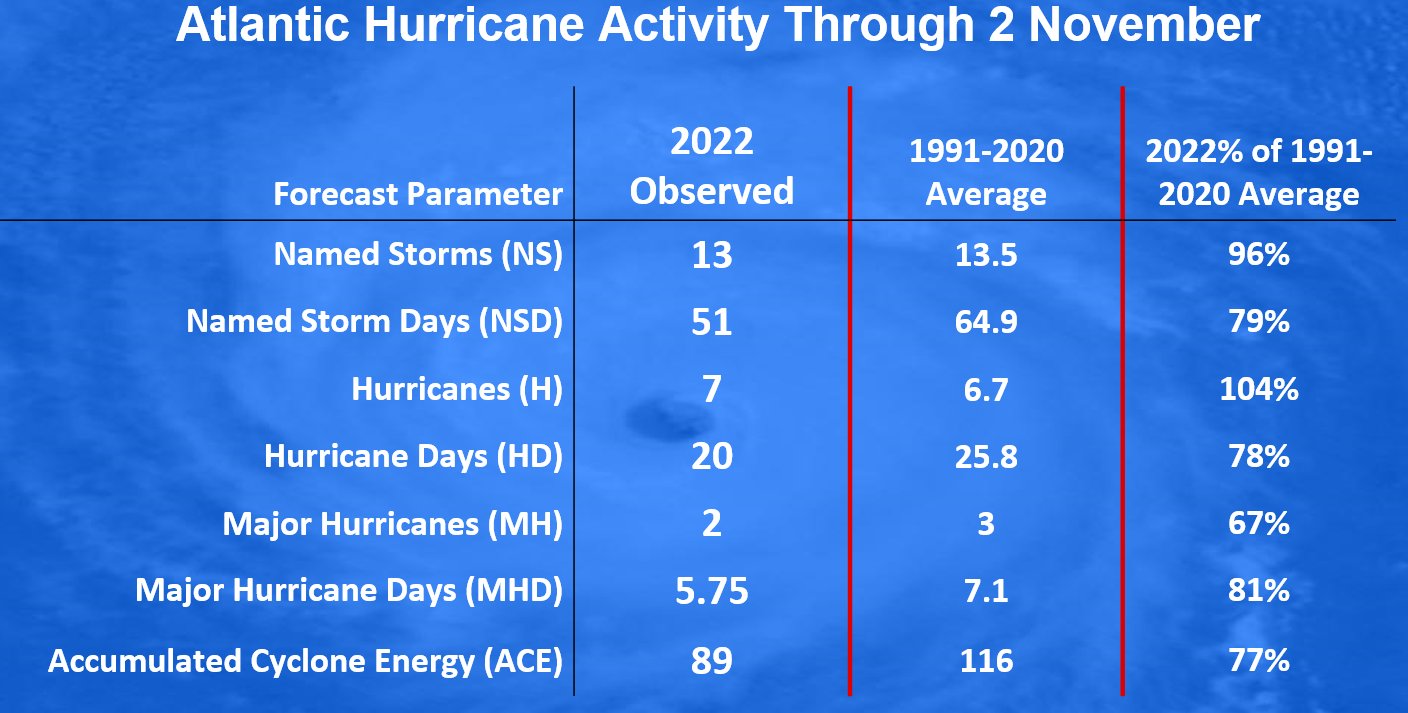 Atlantic Hurricane Activity Through 2 November

| Forecast Parameter | 2022 Observed | 1991-2020 Average | 2022% of 1991-2020 Average |
|---|---|---|---|
| Named Storms (NS) | 13 | 13.5 | 96% |
| Named Storm Days (NSD) | 51 | 64.9 | 79% |
| Hurricanes (H) | 7 | 6.7 | 104% |
| Hurricane Days (HD) | 20 | 25.8 | 78% |
| Major Hurricanes (MH) | 2 | 3 | 67% |
| Major Hurricane Days (MHD) | 5.75 | 7.1 | 81% |
| Accumulated Cyclone Energy (ACE) | 89 | 116 | 77% |